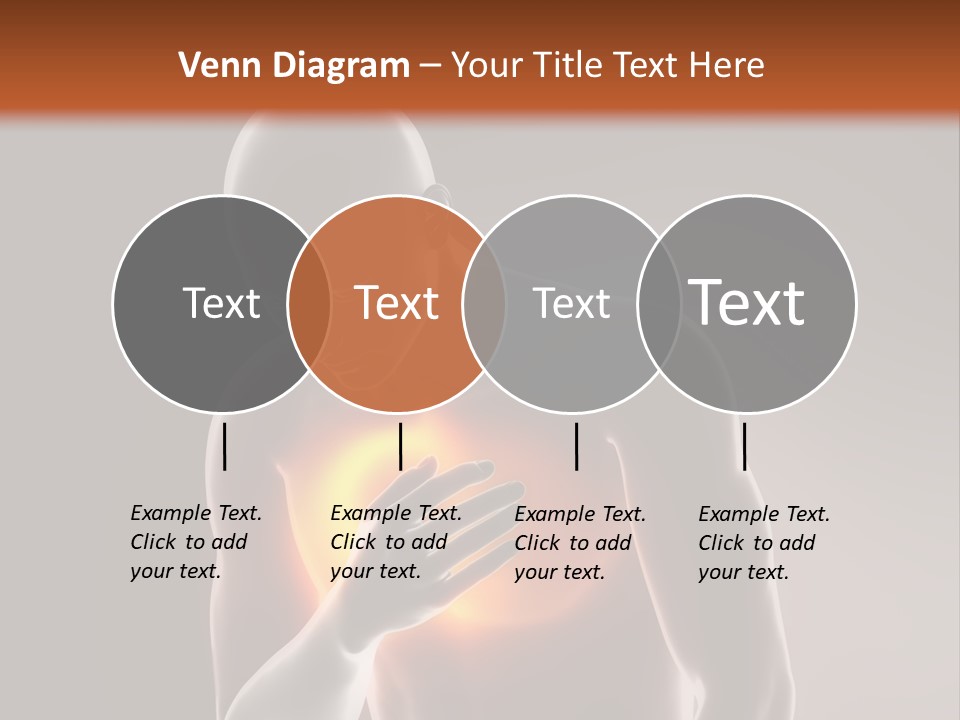 Venn Diagram – Your Title Text Here

Text

Text

Text

Text

Example Text. Click to add your text.

Example Text. Click to add your text.

Example Text. Click to add your text.

Example Text. Click to add your text.